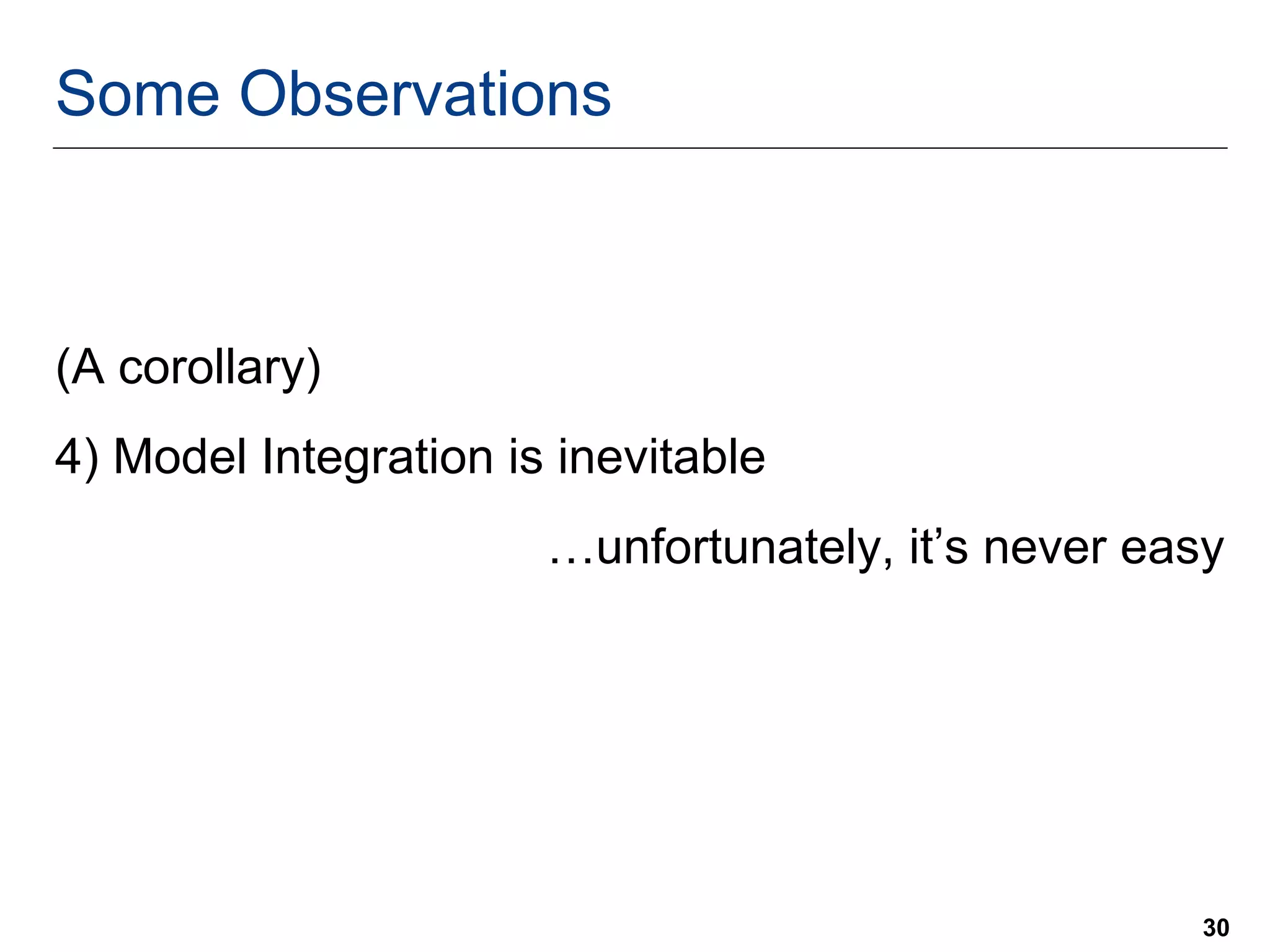 Some Observations

(A corollary)

4) Model Integration is inevitable

…unfortunately, it’s never easy

30